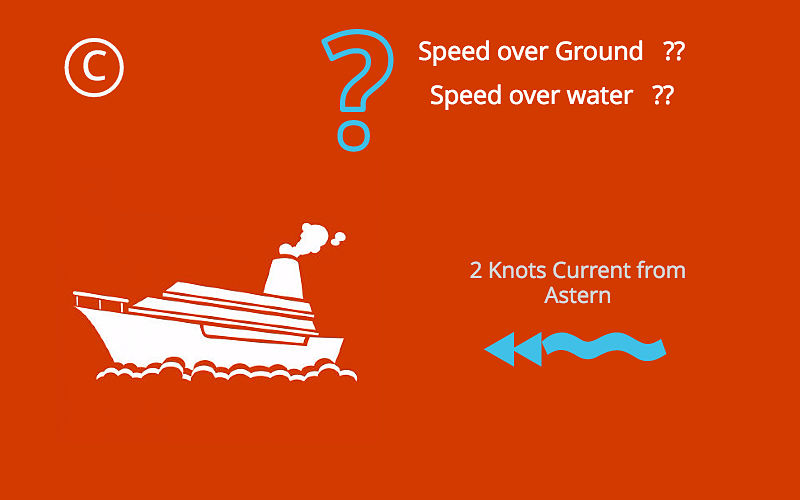 ©

?

Speed over Ground ??

Speed over water ??

2 Knots Current from Astern